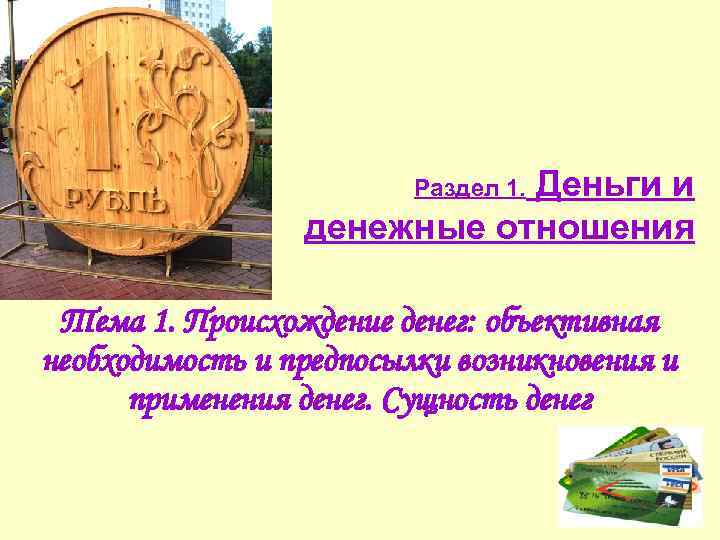 1
РУБЛЬ

Раздел 1. Деньги и денежные отношения

Тема 1. Происхождение денег: объективная необходимость и предпосылки возникновения и применения денег. Сущность денег